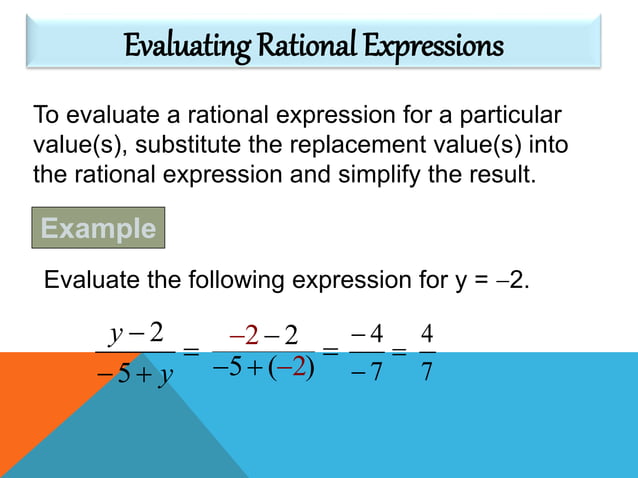 Evaluating Rational Expressions

To evaluate a rational expression for a particular value(s), substitute the replacement value(s) into the rational expression and simplify the result.

Example

Evaluate the following expression for y = –2.

$\frac{y-2}{-5+y} = \frac{-2-2}{-5+(-2)} = \frac{-4}{-7} = \frac{4}{7}$